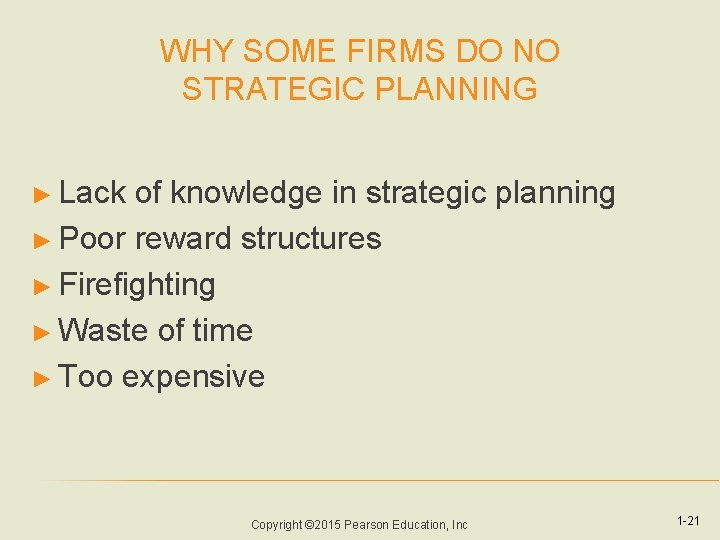 WHY SOME FIRMS DO NO STRATEGIC PLANNING

► Lack of knowledge in strategic planning
► Poor reward structures
► Firefighting
► Waste of time
► Too expensive

Copyright ©2015 Pearson Education, Inc

1-21